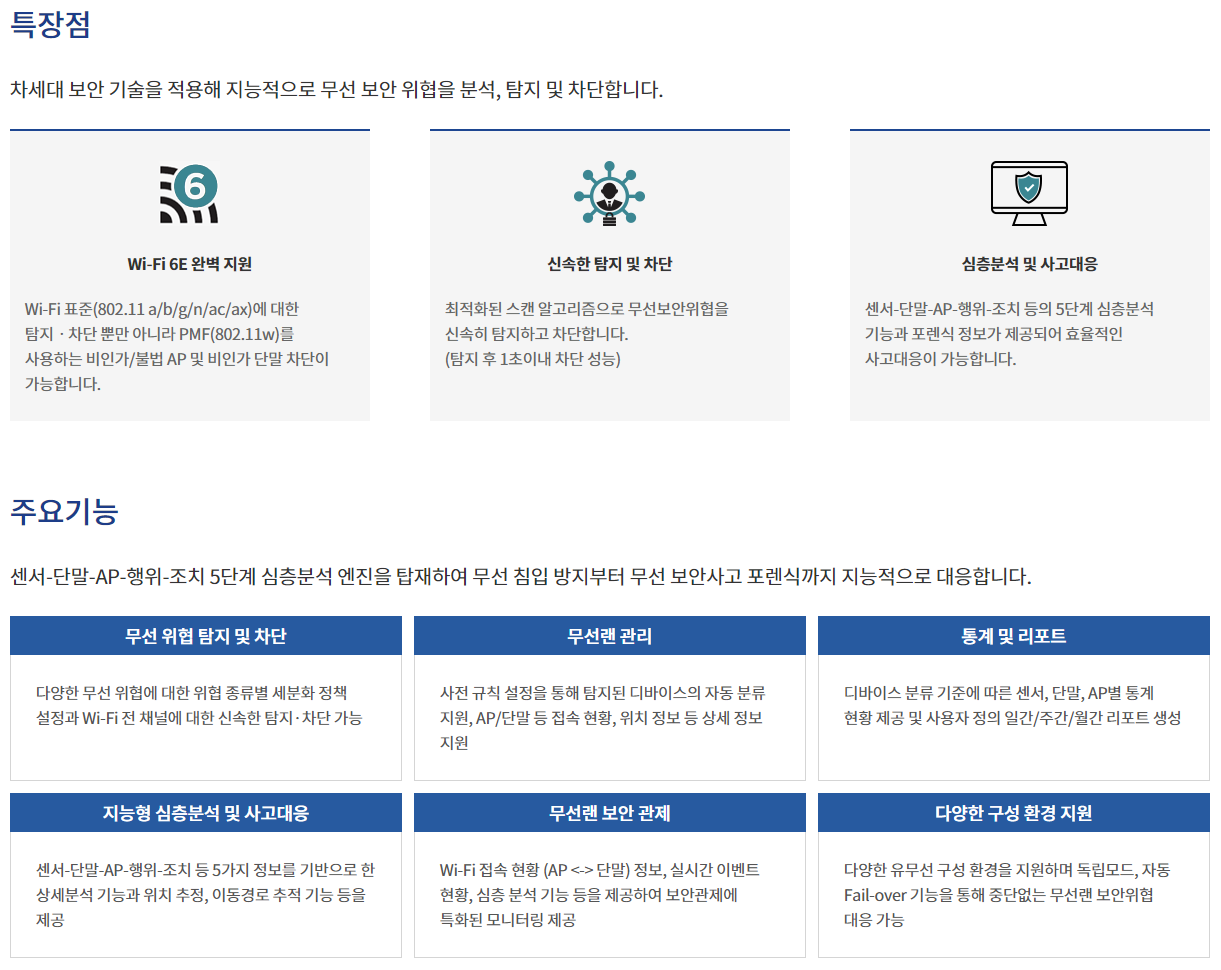 특장점

차세대 보안 기술을 적용해 지능적으로 무선 보안 위협을 분석, 탐지 및 차단합니다.

6

Wi-Fi 6E 완벽 지원

Wi-Fi 표준(802.11 a/b/g/n/ac/ax)에 대한 탐지 · 차단 뿐만 아니라 PMF(802.11w)를 사용하는 비인가/불법 AP 및 비인가 단말 차단이 가능합니다.

신속한 탐지 및 차단

최적화된 스캔 알고리즘으로 무선보안위협을 신속히 탐지하고 차단합니다.
(탐지 후 1초이내 차단 성능)

심층분석 및 사고대응

센서-단말-AP-행위-조치 등의 5단계 심층분석 기능과 포렌식 정보가 제공되어 효율적인 사고대응이 가능합니다.

주요기능

센서-단말-AP-행위-조치 5단계 심층분석 엔진을 탑재하여 무선 침입 방지부터 무선 보안사고 포렌식까지 지능적으로 대응합니다.

무선 위협 탐지 및 차단

다양한 무선 위협에 대한 위협 종류별 세분화 정책 설정과 Wi-Fi 전 채널에 대한 신속한 탐지·차단 가능

무선랜 관리

사전 규칙 설정을 통해 탐지된 디바이스의 자동 분류 지원, AP/단말 등 접속 현황, 위치 정보 등 상세 정보 지원

통계 및 리포트

디바이스 분류 기준에 따른 센서, 단말, AP별 통계 현황 제공 및 사용자 정의 일간/주간/월간 리포트 생성

지능형 심층분석 및 사고대응

센서-단말-AP-행위-조치 등 5가지 정보를 기반으로 한 상세분석 기능과 위치 추정, 이동경로 추적 기능 등을 제공

무선랜 보안 관제

Wi-Fi 접속 현황 (AP <-> 단말) 정보, 실시간 이벤트 현황, 심층 분석 기능 등을 제공하여 보안관제에 특화된 모니터링 제공

다양한 구성 환경 지원

다양한 유무선 구성 환경을 지원하며 독립모드, 자동 Fail-over 기능을 통해 중단없는 무선랜 보안위협 대응 가능